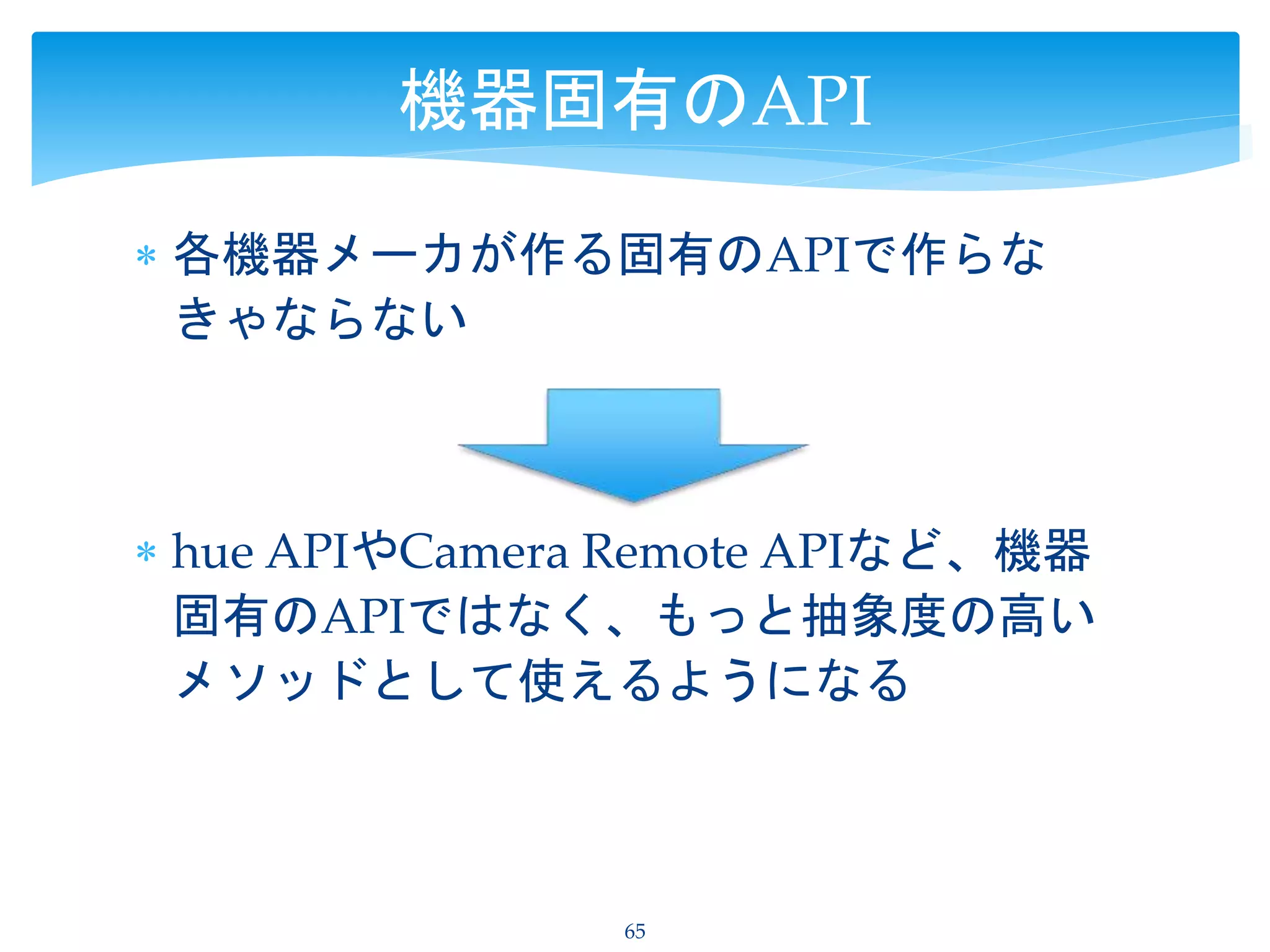 機器固有のAPI

* 各機器メーカが作る固有のAPIで作らなきゃならない

* hue APIやCamera Remote APIなど、機器固有のAPIではなく、もっと抽象度の高いメソッドとして使えるようになる

65